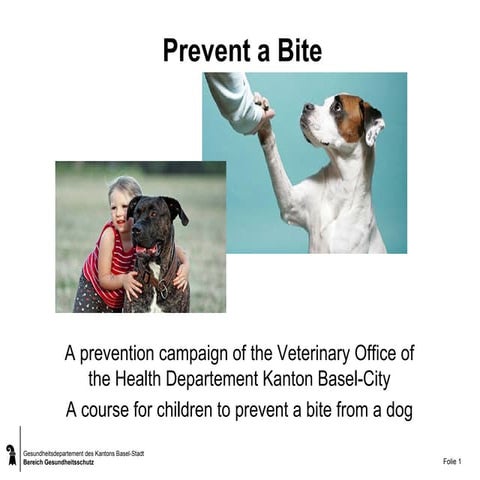 Prevent a Bite

A prevention campaign of the Veterinary Office of the Health Departement Kanton Basel-City

A course for children to prevent a bite from a dog

Gesundheitsdepartement des Kantons Basel-Stadt
Bereich Gesundheitsschutz

Folie 1